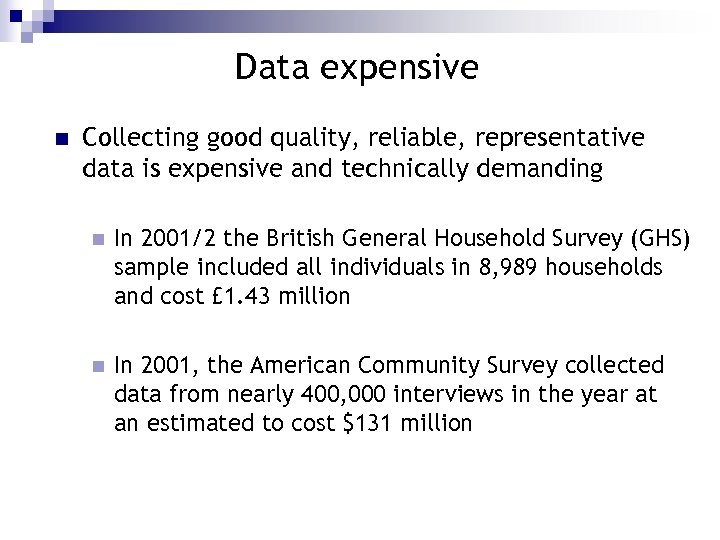 Data expensive

Collecting good quality, reliable, representative data is expensive and technically demanding

In 2001/2 the British General Household Survey (GHS) sample included all individuals in 8,989 households and cost £1.43 million

In 2001, the American Community Survey collected data from nearly 400,000 interviews in the year at an estimated to cost \$131 million